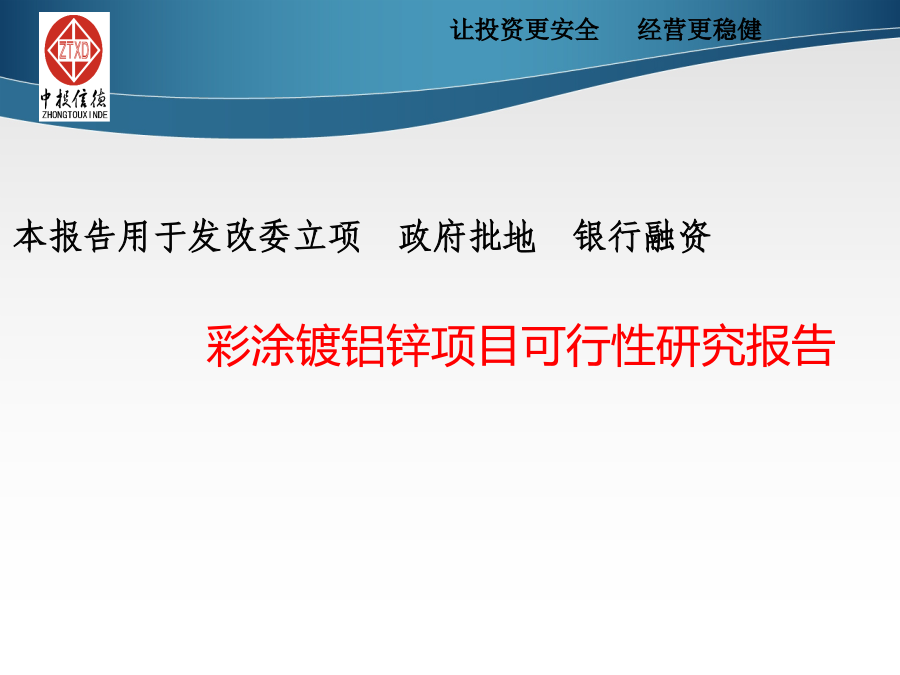 ZTXD
中投信德
ZHONGTOUXINDE

让投资更安全　　经营更稳健

本报告用于发改委立项　政府批地　银行融资

彩涂镀铝锌项目可行性研究报告